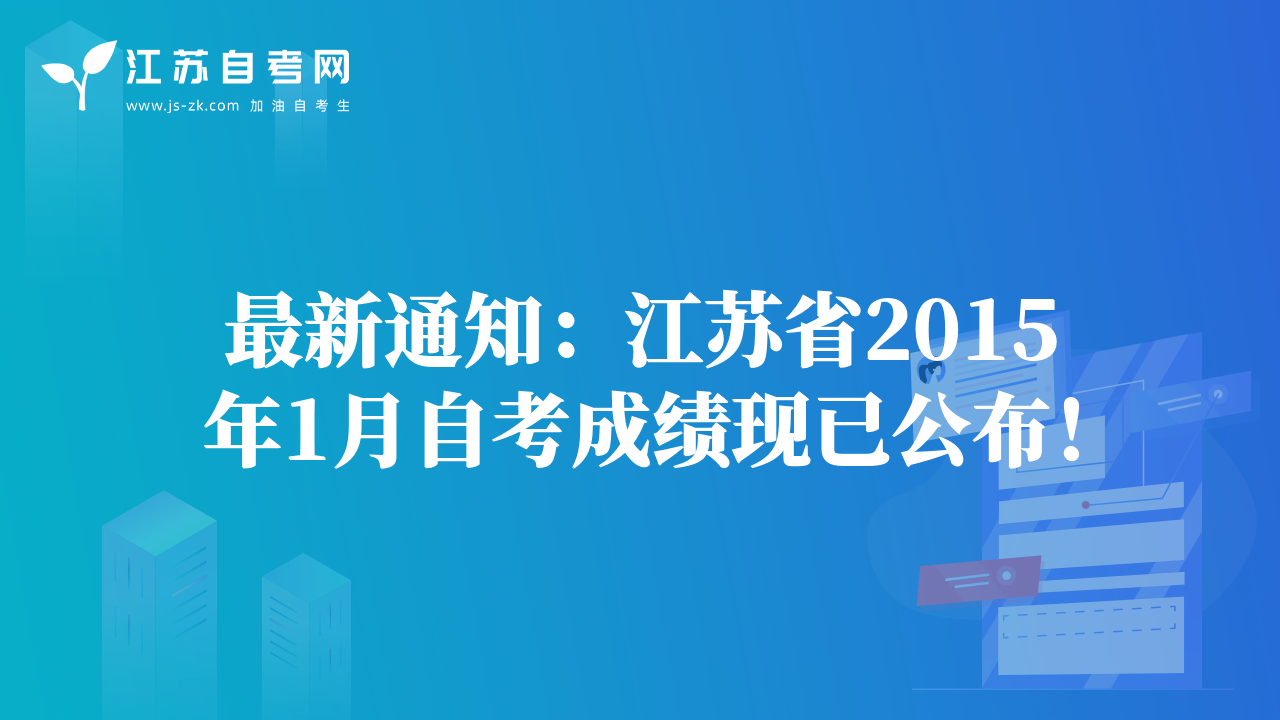 江苏自考网
www.js-zk.com 加油自考生

最新通知：江苏省2015年1月自考成绩现已公布！